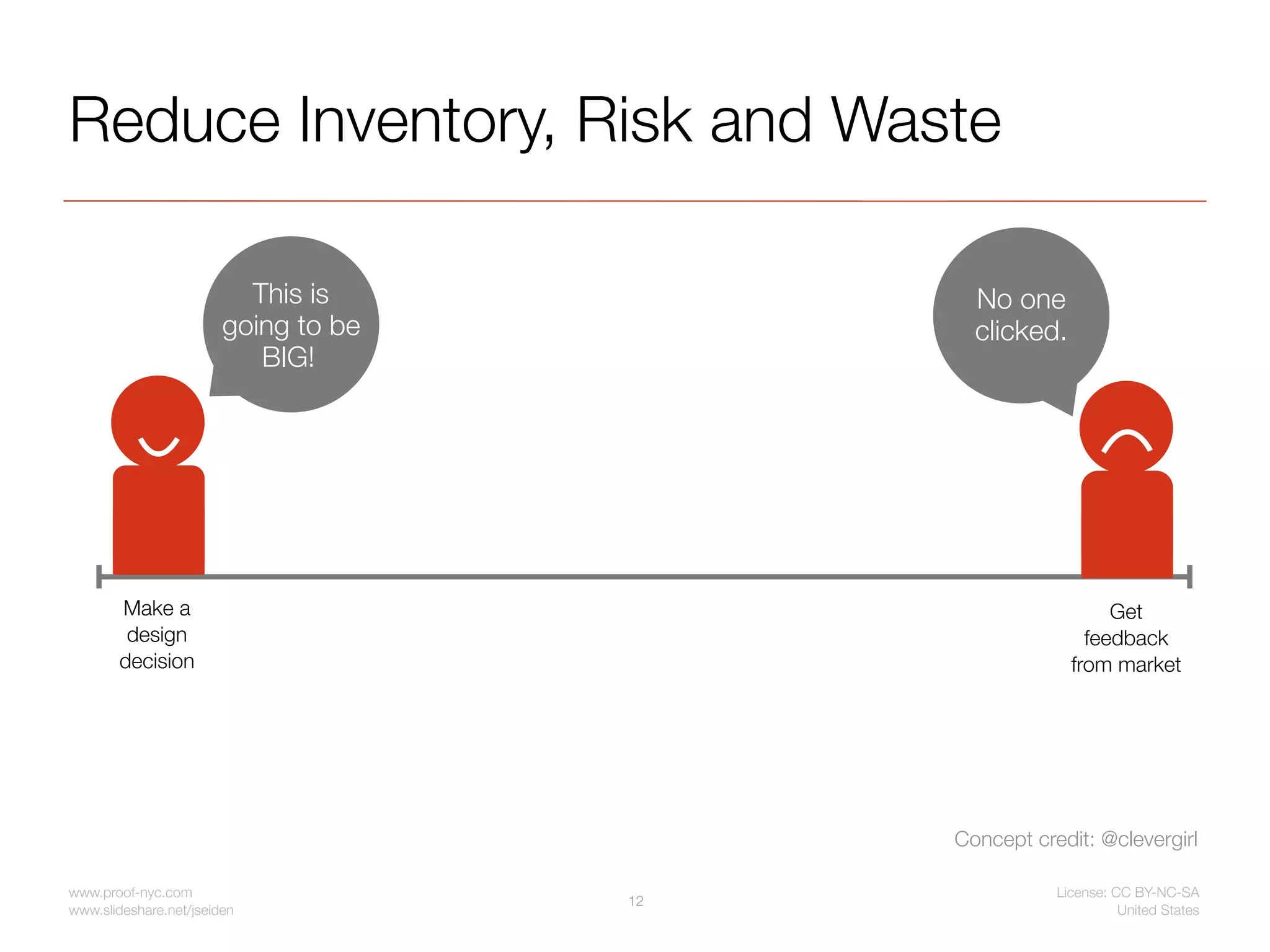 Reduce Inventory, Risk and Waste

This is going to be BIG!

No one clicked.

Make a design decision

Get feedback from market

Concept credit: @clevergirl

www.proof-nyc.com
www.slideshare.net/jseiden

12

License: CC BY-NC-SA
United States